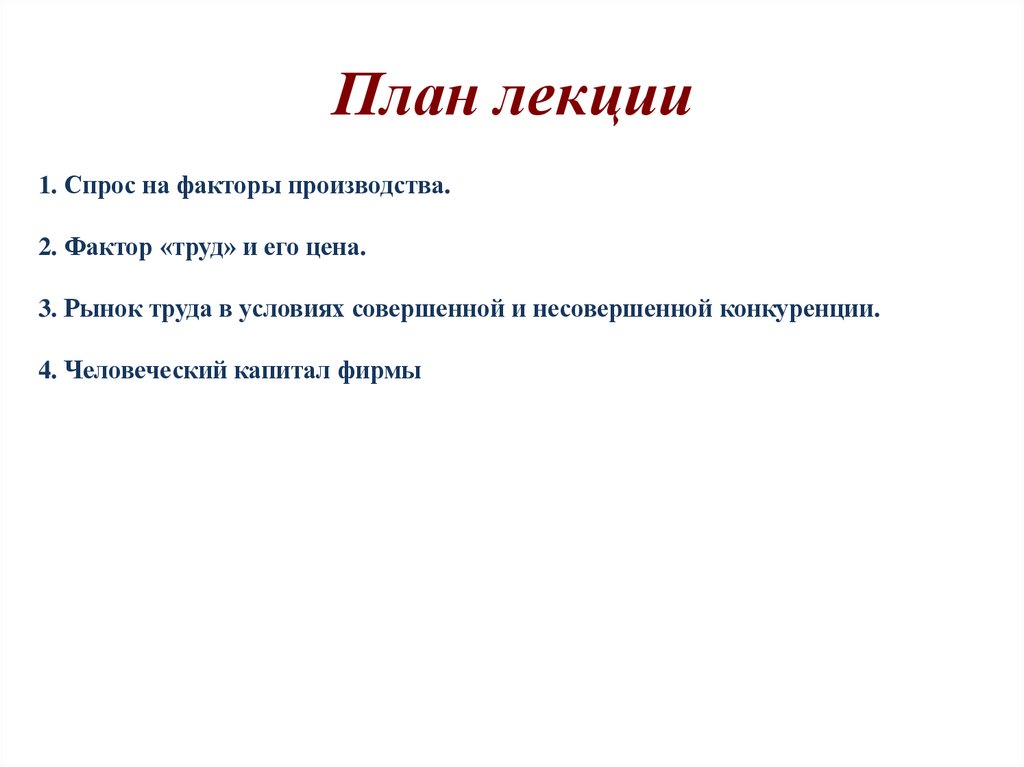 План лекции

1. Спрос на факторы производства.

2. Фактор «труд» и его цена.

3. Рынок труда в условиях совершенной и несовершенной конкуренции.

4. Человеческий капитал фирмы